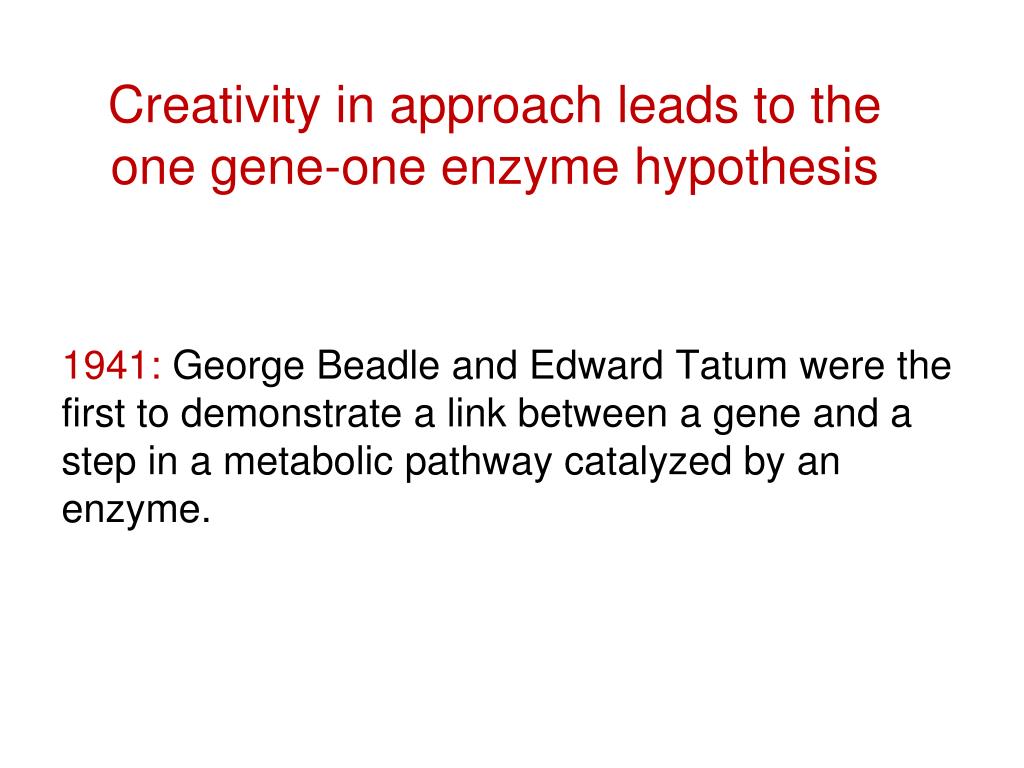 Creativity in approach leads to the one gene-one enzyme hypothesis

1941: George Beadle and Edward Tatum were the first to demonstrate a link between a gene and a step in a metabolic pathway catalyzed by an enzyme.